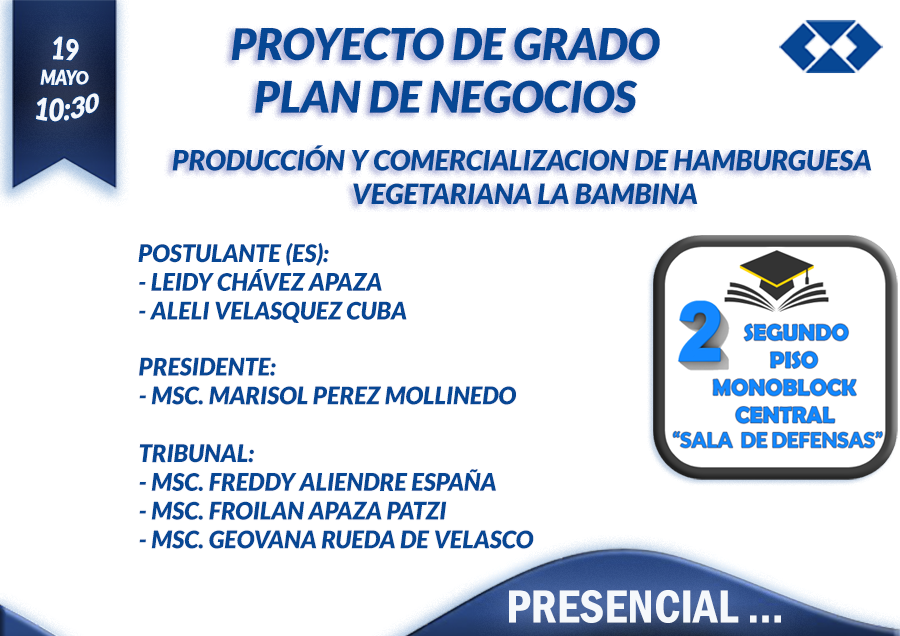 19
MAYO
10:30

PROYECTO DE GRADO
PLAN DE NEGOCIOS

PRODUCCIÓN Y COMERCIALIZACION DE HAMBURGUESA VEGETARIANA LA BAMBINA

POSTULANTE (ES):
- LEIDY CHÁVEZ APAZA
- ALELI VELASQUEZ CUBA

PRESIDENTE:
- MSC. MARISOL PEREZ MOLLINEDO

TRIBUNAL:
- MSC. FREDDY ALIENDRE ESPAÑA
- MSC. FROILAN APAZA PATZI
- MSC. GEOVANA RUEDA DE VELASCO

2 SEGUNDO PISO MONOBLOCK CENTRAL "SALA DE DEFENSAS"

PRESENCIAL ...